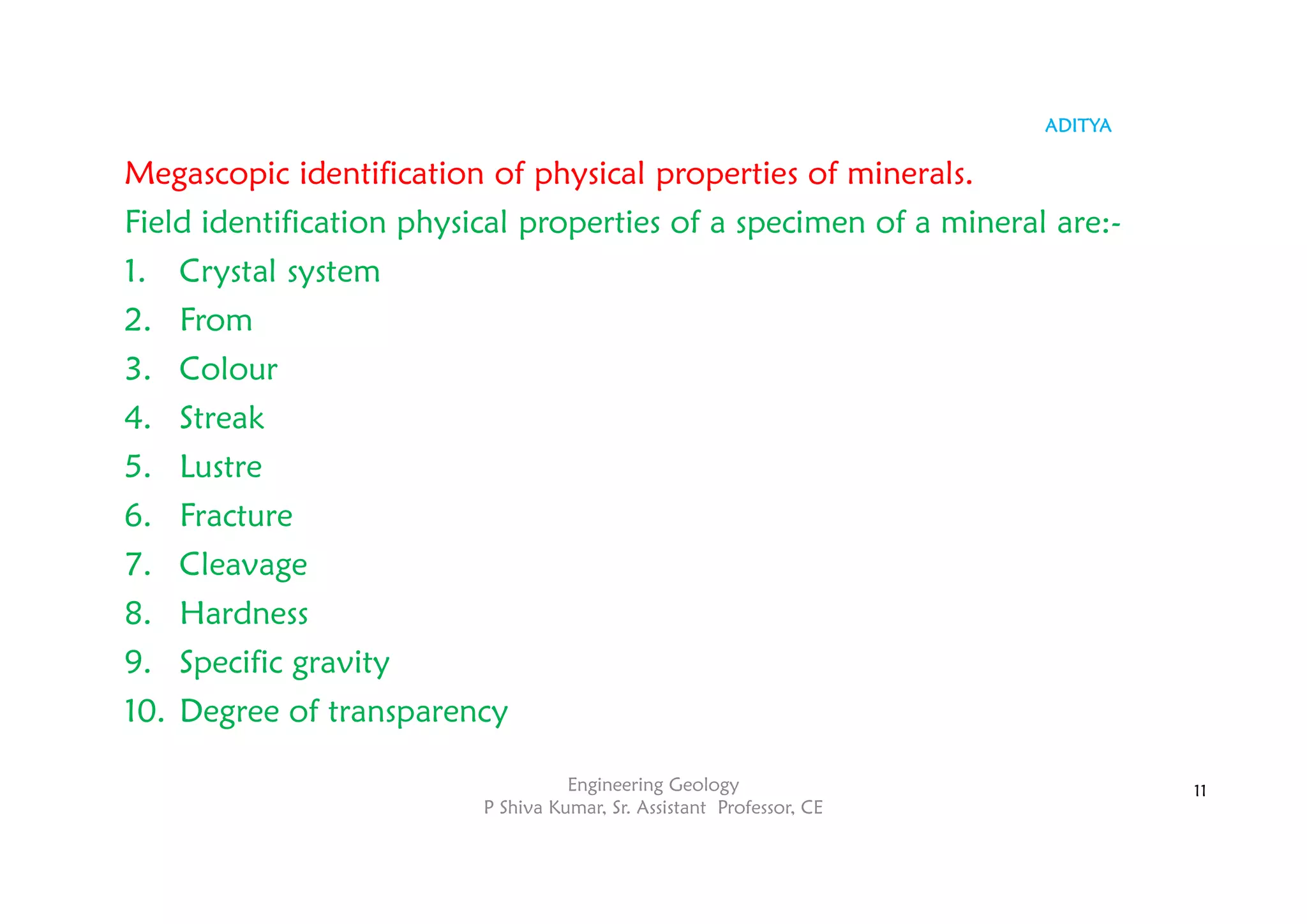 ADITYA

Megascopic identification of physical properties of minerals.

Field identification physical properties of a specimen of a mineral are:-

1. Crystal system
2. From
3. Colour
4. Streak
5. Lustre
6. Fracture
7. Cleavage
8. Hardness
9. Specific gravity
10. Degree of transparency

Engineering Geology
P Shiva Kumar, Sr. Assistant Professor, CE

11